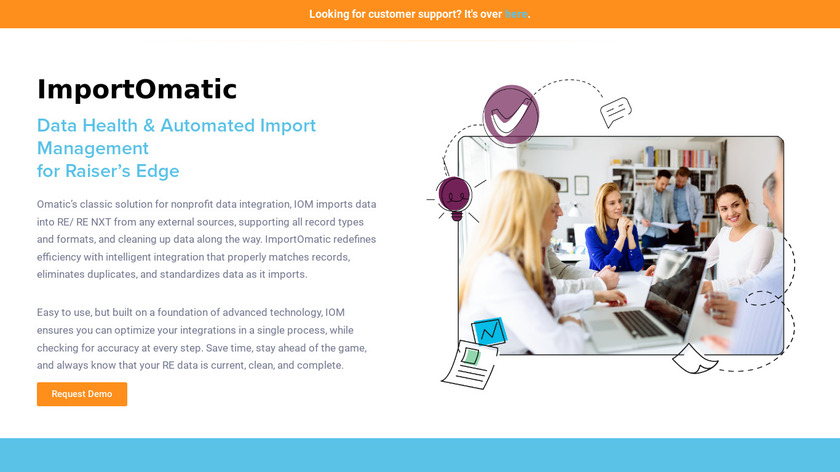 Looking for customer support? It's over here.

ImportOmatic

Data Health & Automated Import Management
for Raiser's Edge

Omatic's classic solution for nonprofit data integration, IOM imports data into RE/ RE NXT from any external sources, supporting all record types and formats, and cleaning up data along the way. ImportOmatic redefines efficiency with intelligent integration that properly matches records, eliminates duplicates, and standardizes data as it imports.

Easy to use, but built on a foundation of advanced technology, IOM ensures you can optimize your integrations in a single process, while checking for accuracy at every step. Save time, stay ahead of the game, and always know that your RE data is current, clean, and complete.

Request Demo